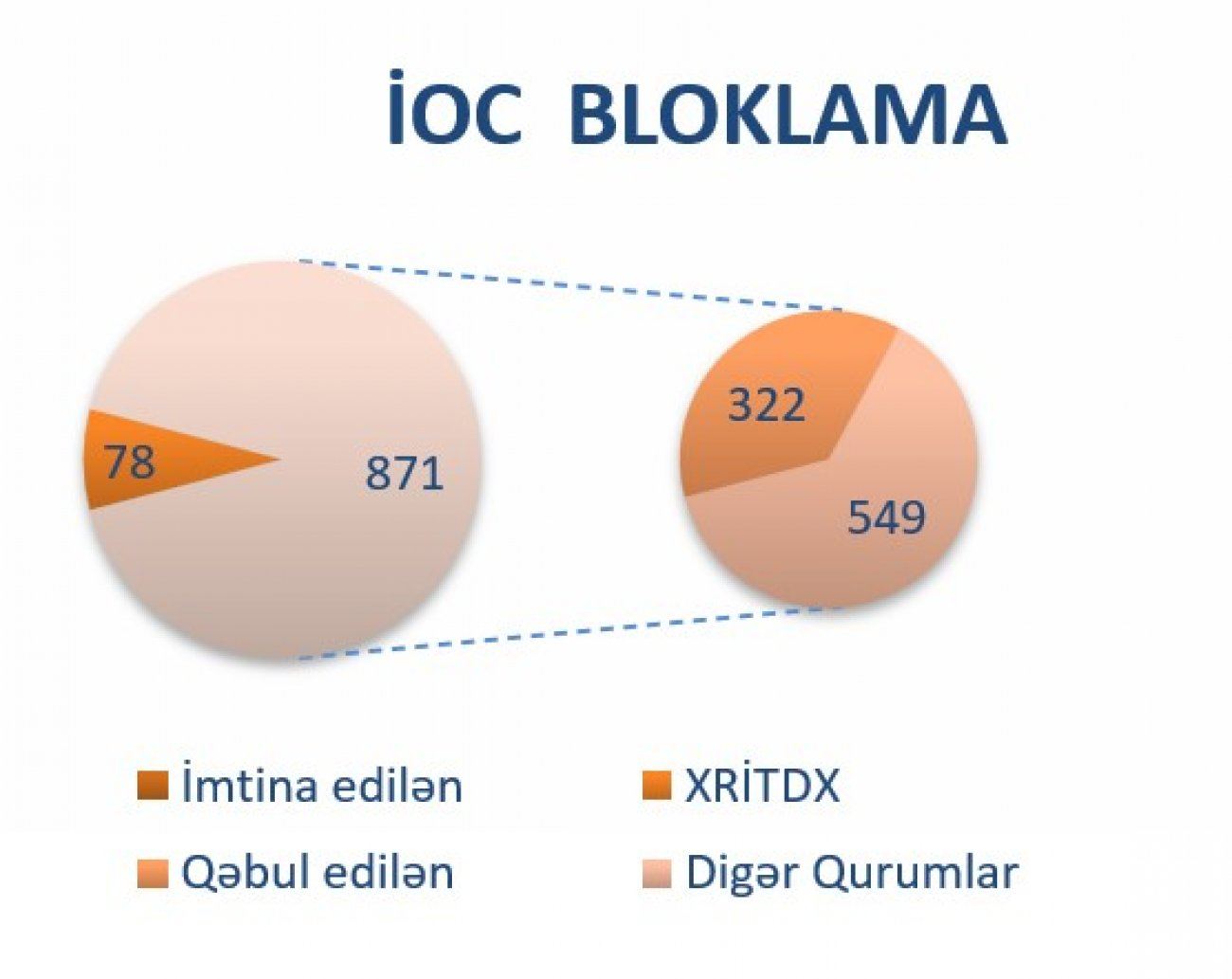 İOC BLOKLAMA

78

871

322

549

İmtina edilən

XRİTDX

Qəbul edilən

Digər Qurumlar